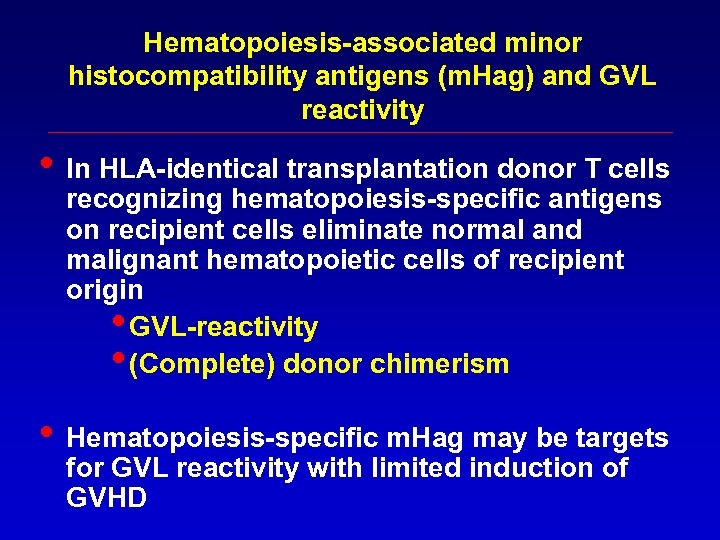 Hematopoiesis-associated minor histocompatibility antigens (mHag) and GVL reactivity

• In HLA-identical transplantation donor T cells recognizing hematopoiesis-specific antigens on recipient cells eliminate normal and malignant hematopoietic cells of recipient origin

• GVL-reactivity

• (Complete) donor chimerism

• Hematopoiesis-specific mHag may be targets for GVL reactivity with limited induction of GVHD